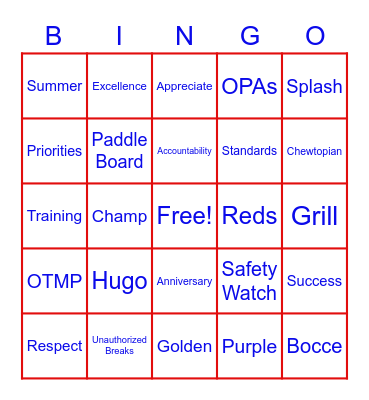 | B | I | N | G | O |
|---|---|---|---|---|
| Summer | Excellence | Appreciate | OPAs | Splash |
| Priorities | Paddle Board | Accountability | Standards | Chewtopian |
| Training | Champ | Free! | Reds | Grill |
| OTMP | Hugo | Anniversary | Safety Watch | Success |
| Respect | Unauthorized Breaks | Golden | Purple | Bocce |